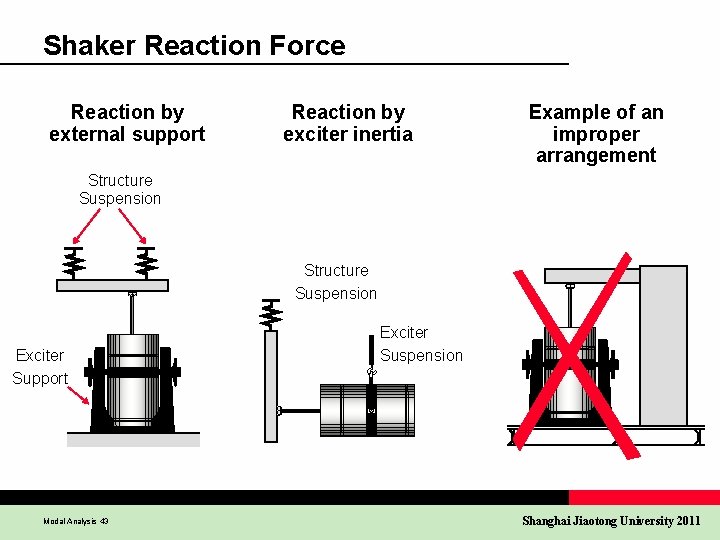 Shaker Reaction Force

Reaction by external support

Structure Suspension

Exciter Support

Reaction by exciter inertia

Structure Suspension

Exciter Suspension

Example of an improper arrangement

Modal Analysis 43

Shanghai Jiaotong University 2011